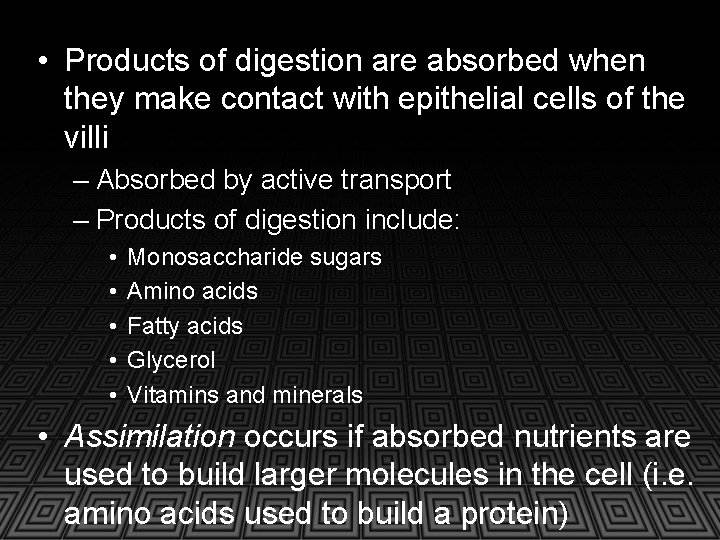 • Products of digestion are absorbed when they make contact with epithelial cells of the villi

– Absorbed by active transport

– Products of digestion include:

• Monosaccharide sugars

• Amino acids

• Fatty acids

• Glycerol

• Vitamins and minerals

• Assimilation occurs if absorbed nutrients are used to build larger molecules in the cell (i.e. amino acids used to build a protein)